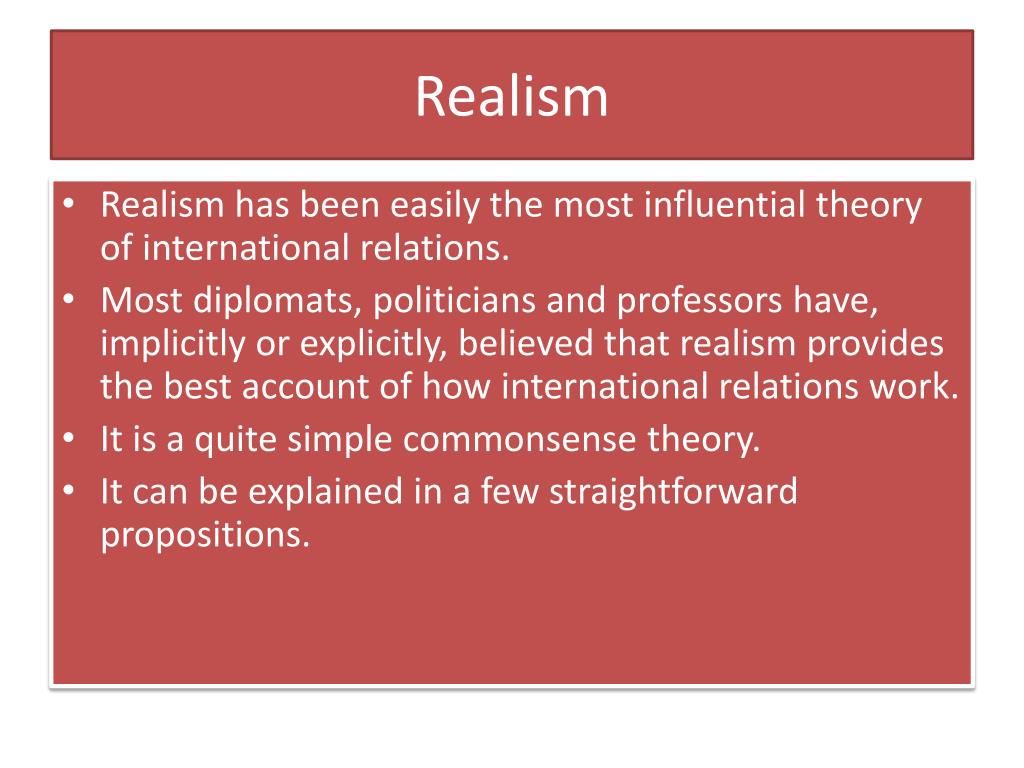 Realism

• Realism has been easily the most influential theory of international relations.
• Most diplomats, politicians and professors have, implicitly or explicitly, believed that realism provides the best account of how international relations work.
• It is a quite simple commonsense theory.
• It can be explained in a few straightforward propositions.